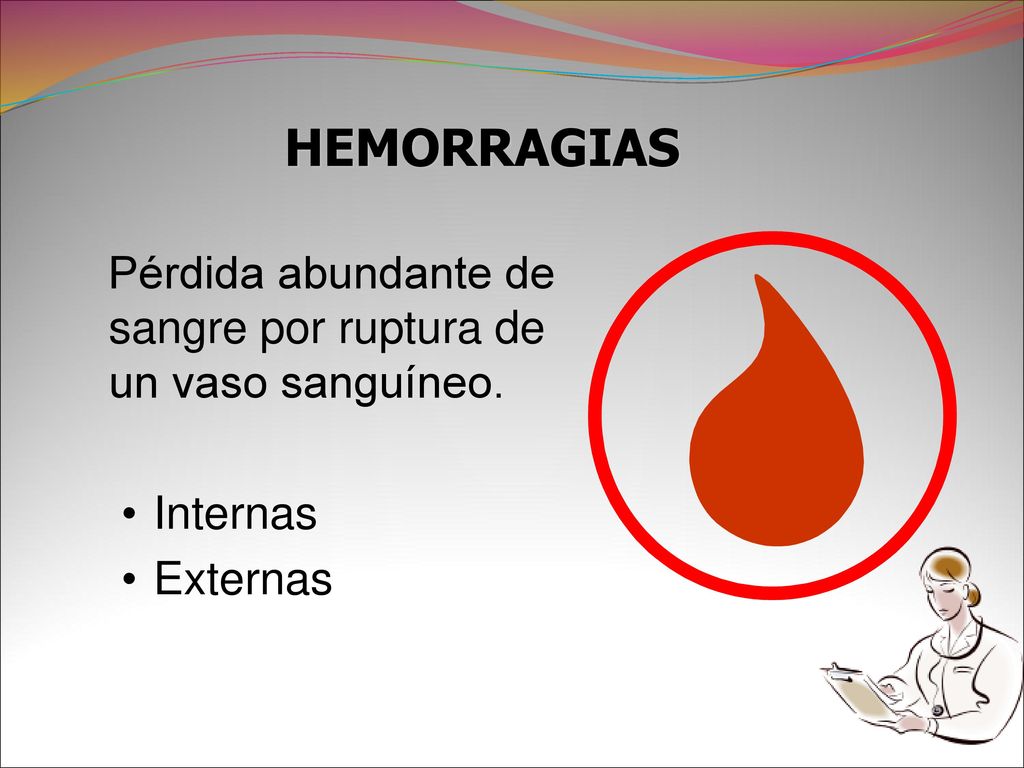 HEMORRAGIAS

Pérdida abundante de sangre por ruptura de un vaso sanguíneo.

• Internas
• Externas